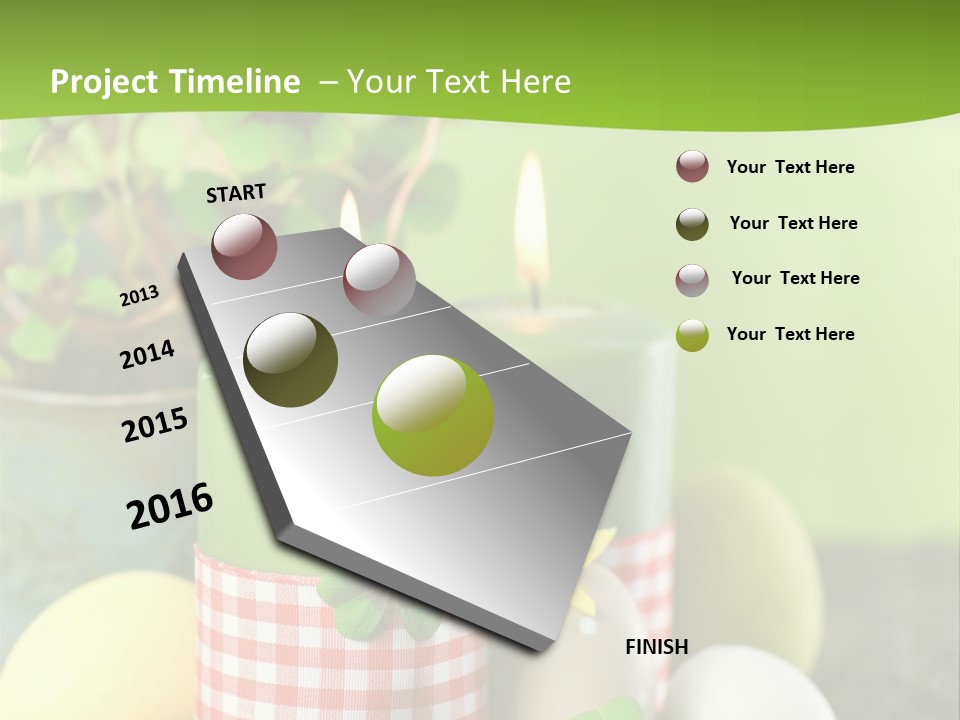 Project Timeline – Your Text Here

START

2013

2014

2015

2016

FINISH

Your Text Here

Your Text Here

Your Text Here

Your Text Here